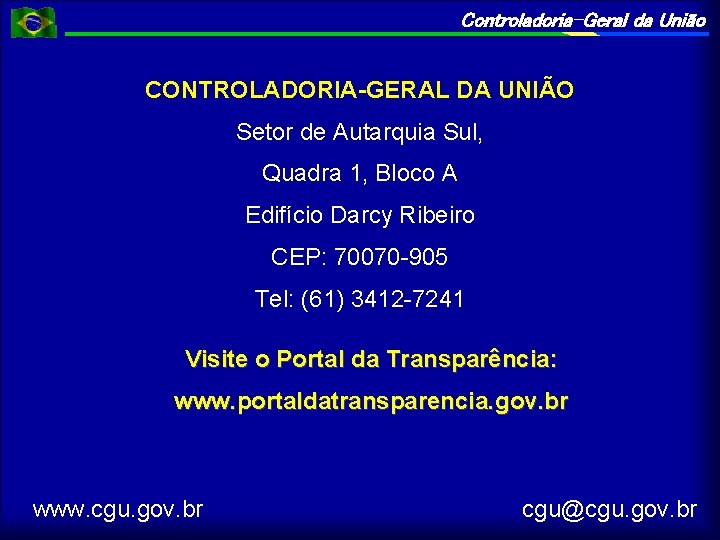 Controladoria-Geral da União

CONTROLADORIA-GERAL DA UNIÃO

Setor de Autarquia Sul,

Quadra 1, Bloco A

Edifício Darcy Ribeiro

CEP: 70070-905

Tel: (61) 3412-7241

Visite o Portal da Transparência:

www.portaldatransparencia.gov.br

www.cgu.gov.br

cgu@cgu.gov.br